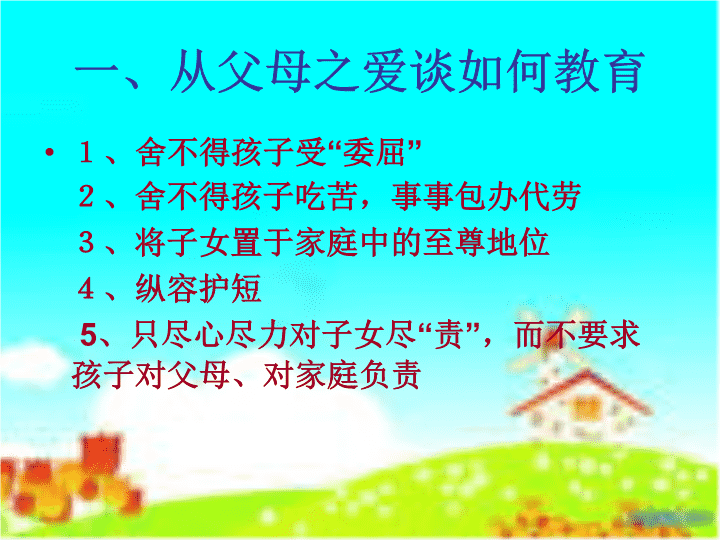 一、从父母之爱谈如何教育

• 1、舍不得孩子受“委屈”
2、舍不得孩子吃苦，事事包办代劳
3、将子女置于家庭中的至尊地位
4、纵容护短
5、只尽心尽力对子女尽“责”，而不要求孩子对父母、对家庭负责